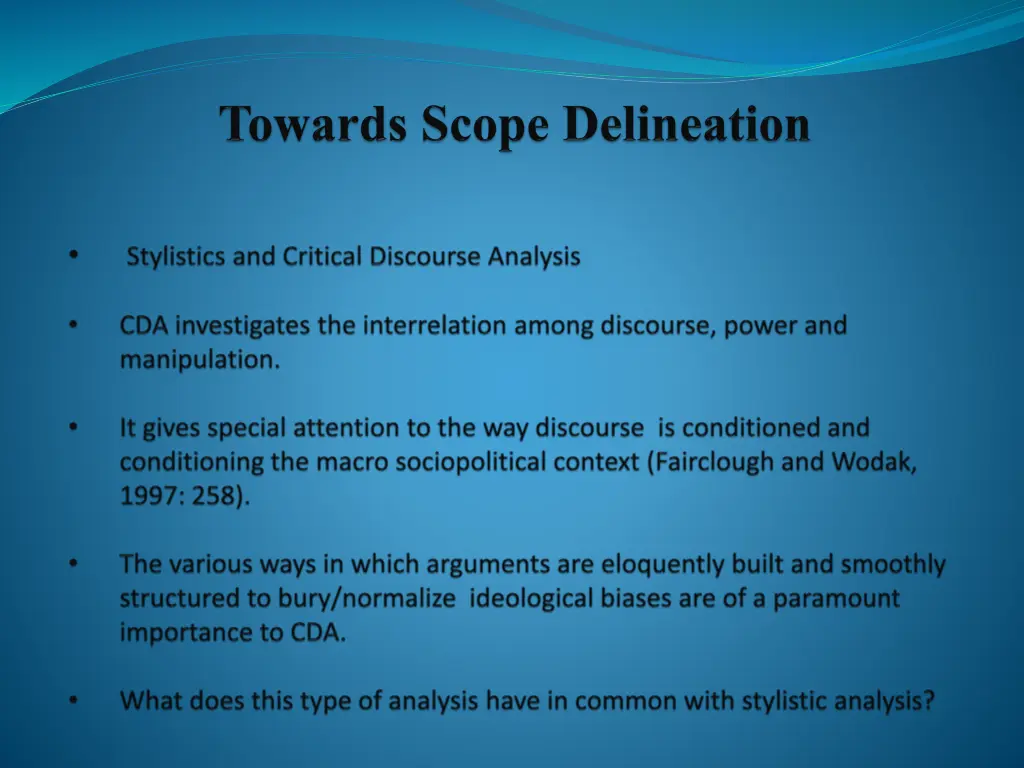 Towards Scope Delineation

• Stylistics and Critical Discourse Analysis

• CDA investigates the interrelation among discourse, power and manipulation.

• It gives special attention to the way discourse is conditioned and conditioning the macro sociopolitical context (Fairclough and Wodak, 1997: 258).

• The various ways in which arguments are eloquently built and smoothly structured to bury/normalize ideological biases are of a paramount importance to CDA.

• What does this type of analysis have in common with stylistic analysis?